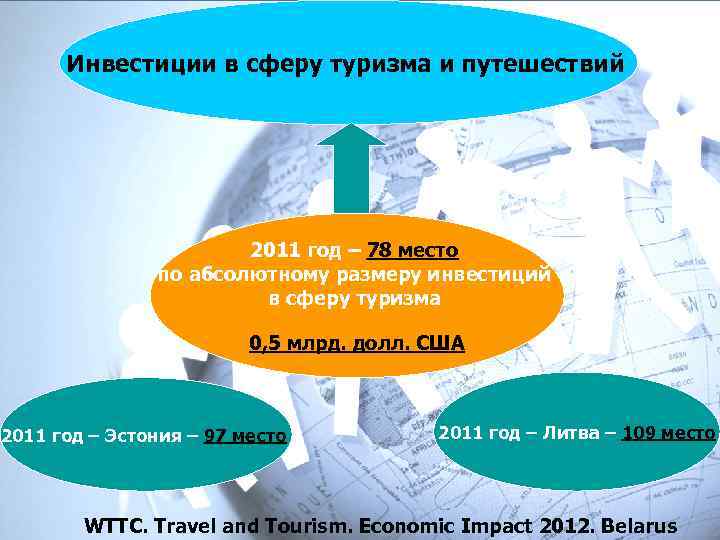 Инвестиции в сферу туризма и путешествий

2011 год – 78 место
по абсолютному размеру инвестиций
в сферу туризма

0,5 млрд. долл. США

2011 год – Эстония – 97 место

2011 год – Литва – 109 место

WTTC. Travel and Tourism. Economic Impact 2012. Belarus